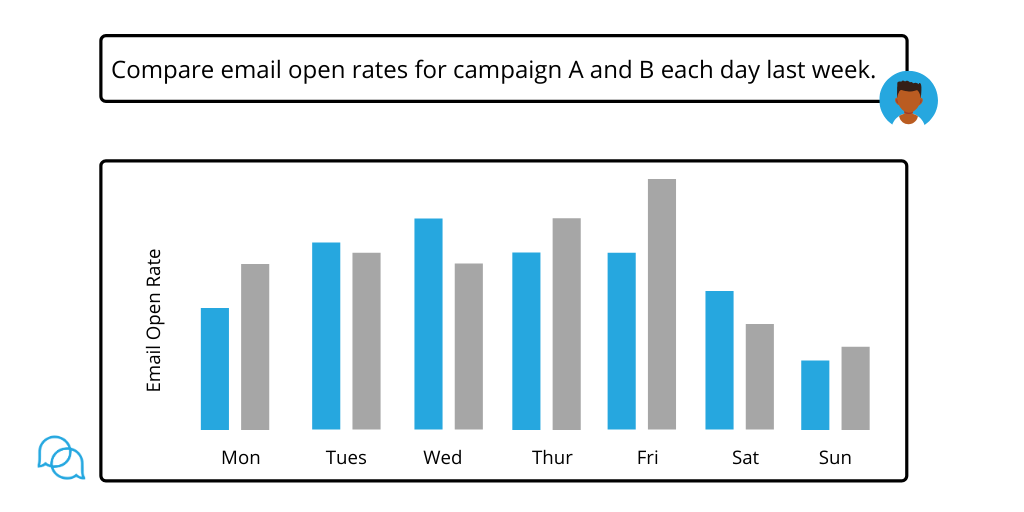 Compare email open rates for campaign A and B each day last week.

Email Open Rate

Mon Tues Wed Thur Fri Sat Sun